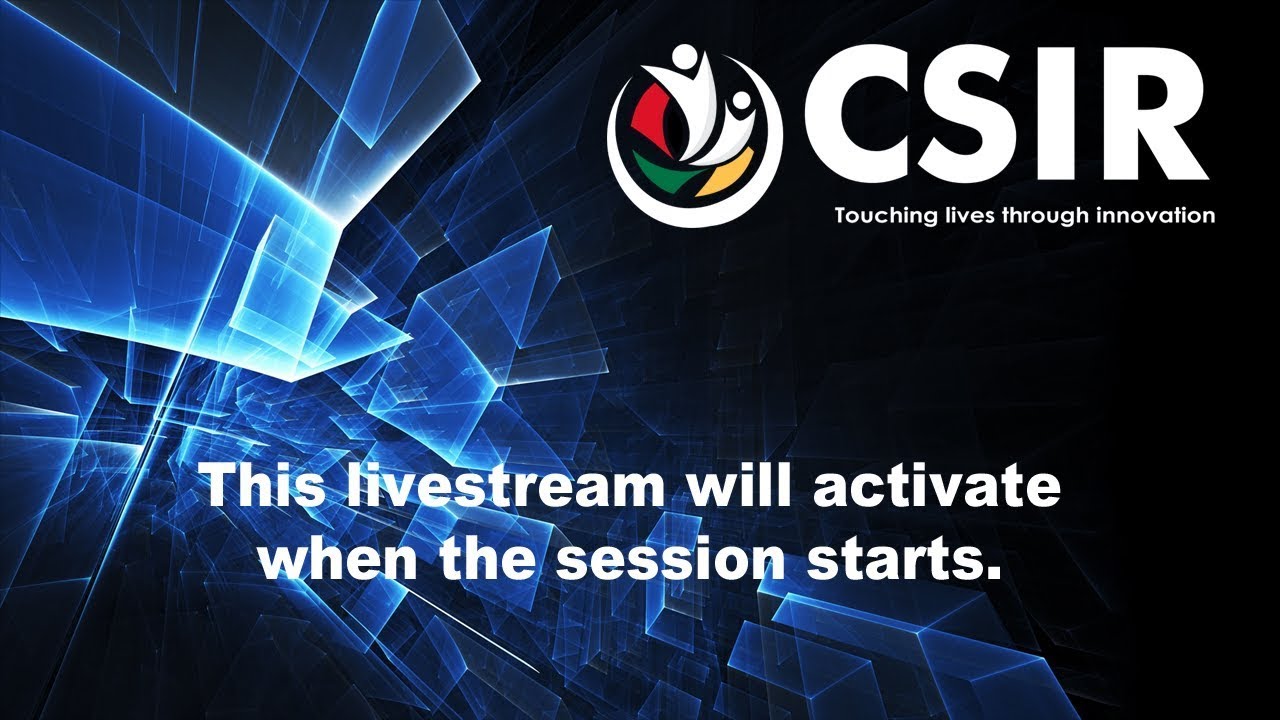 CSIR
Touching lives through innovation

This livestream will activate when the session starts.